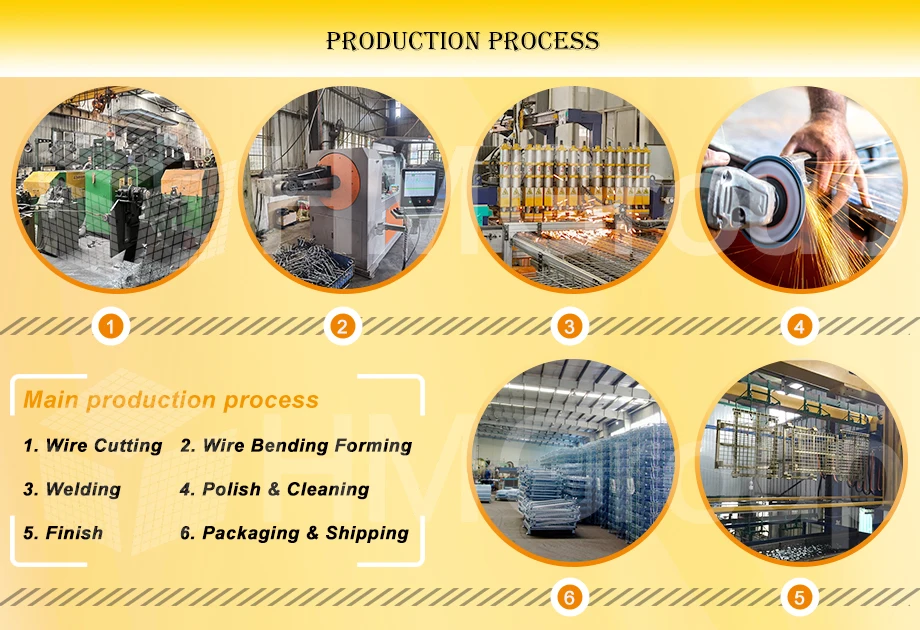 PRODUCTION PROCESS

1

2

3

4

Main production process

1. Wire Cutting 2. Wire Bending Forming

3. Welding 4. Polish & Cleaning

5. Finish 6. Packaging & Shipping

6

5